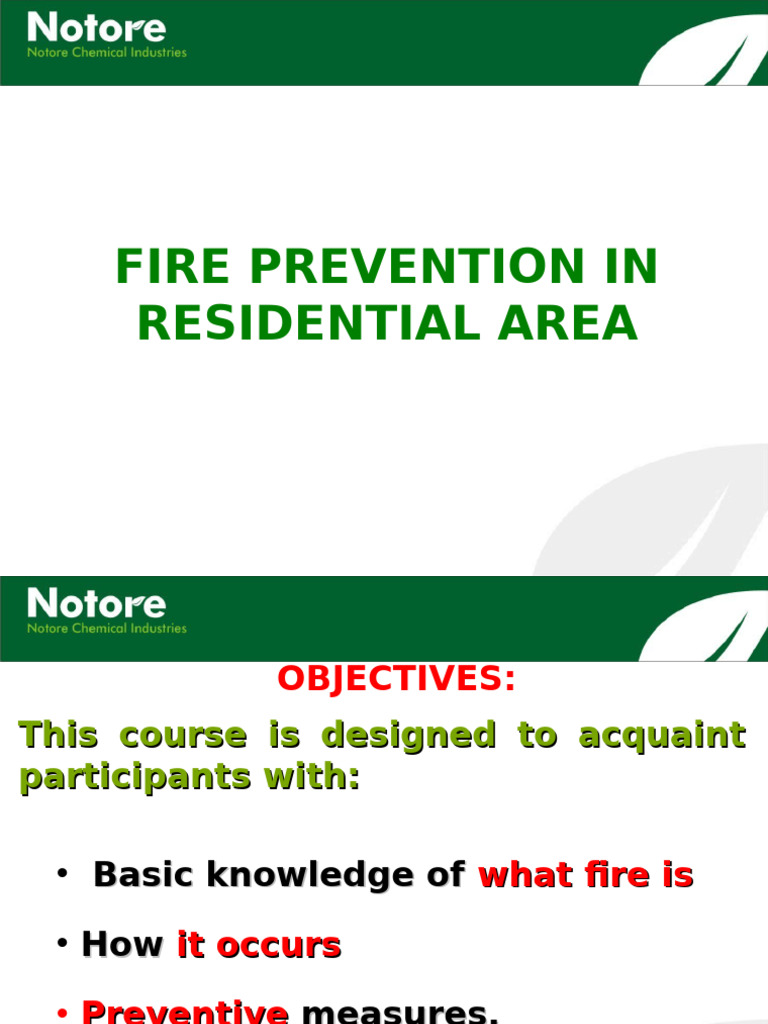 Notore
Notore Chemical Industries

FIRE PREVENTION IN RESIDENTIAL AREA

Notore
Notore Chemical Industries

OBJECTIVES:

This course is designed to acquaint participants with:

• Basic knowledge of what fire is

• How it occurs

• Preventive measures.